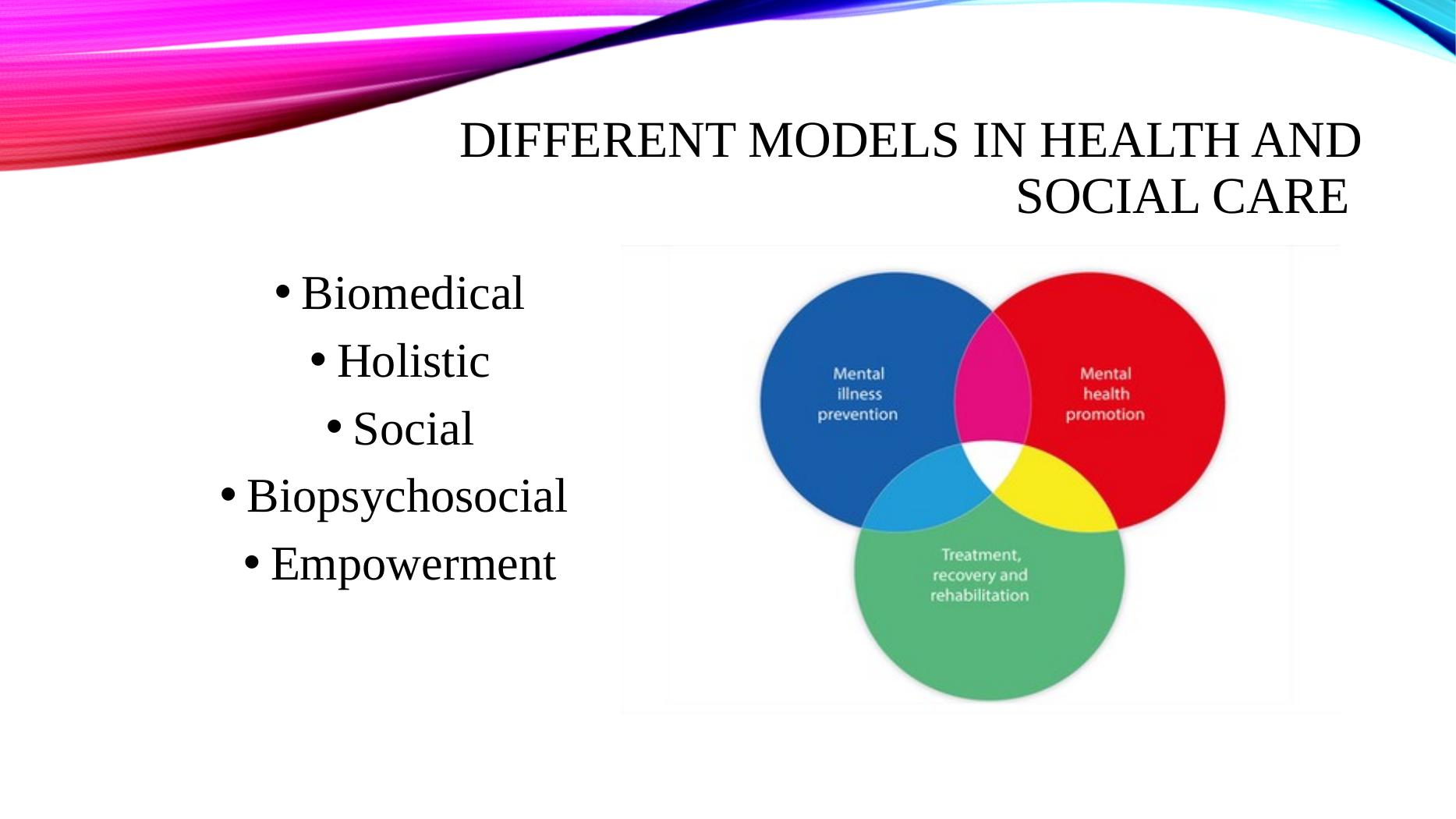 DIFFERENT MODELS IN HEALTH AND SOCIAL CARE

• Biomedical
• Holistic
• Social
• Biopsychosocial
• Empowerment

Mental illness prevention

Mental health promotion

Treatment, recovery and rehabilitation